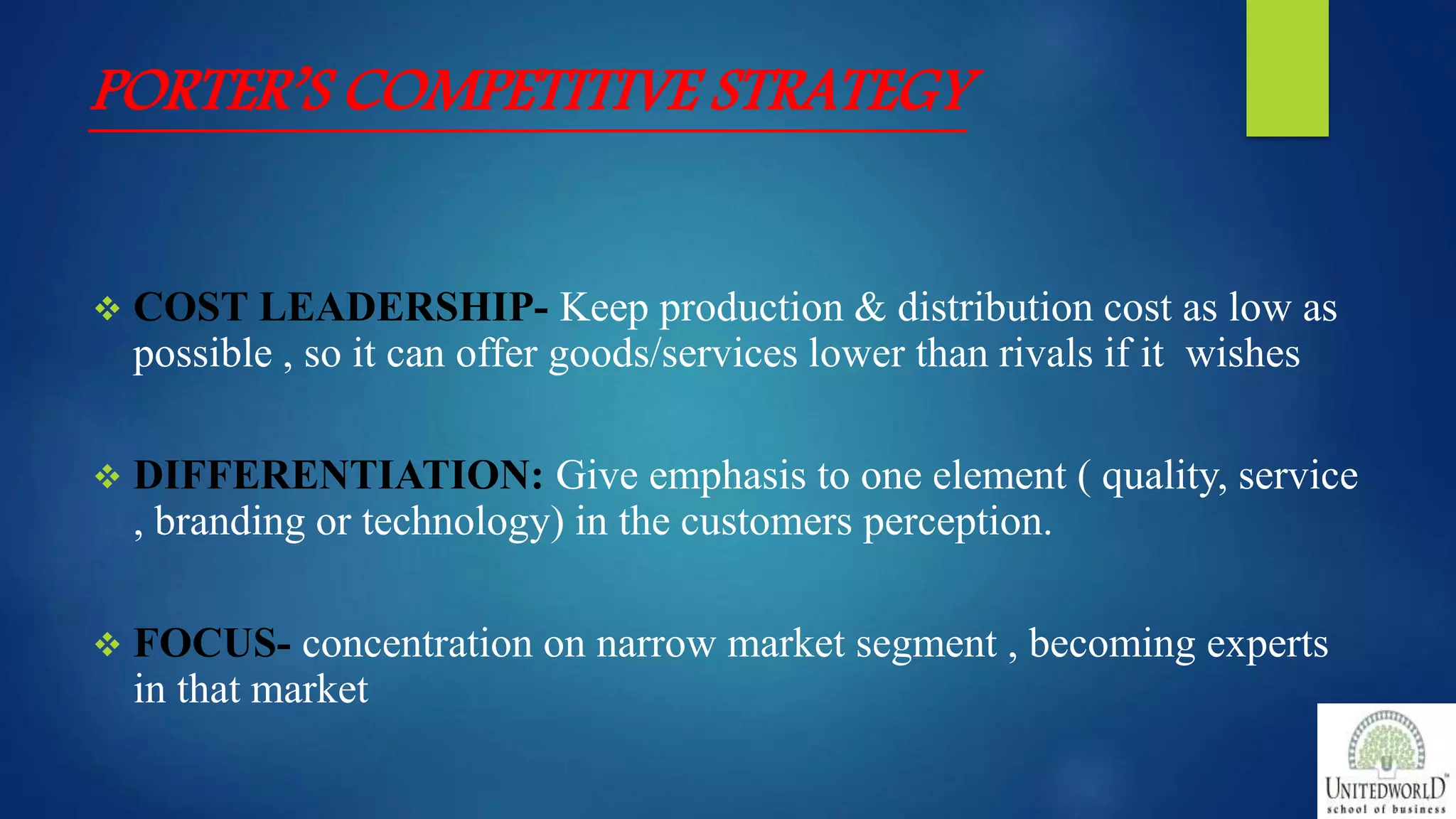 PORTER'S COMPETITIVE STRATEGY

❖ COST LEADERSHIP- Keep production & distribution cost as low as possible , so it can offer goods/services lower than rivals if it wishes

❖ DIFFERENTIATION: Give emphasis to one element ( quality, service , branding or technology) in the customers perception.

❖ FOCUS- concentration on narrow market segment , becoming experts in that market

UNITEDWORLD school of business